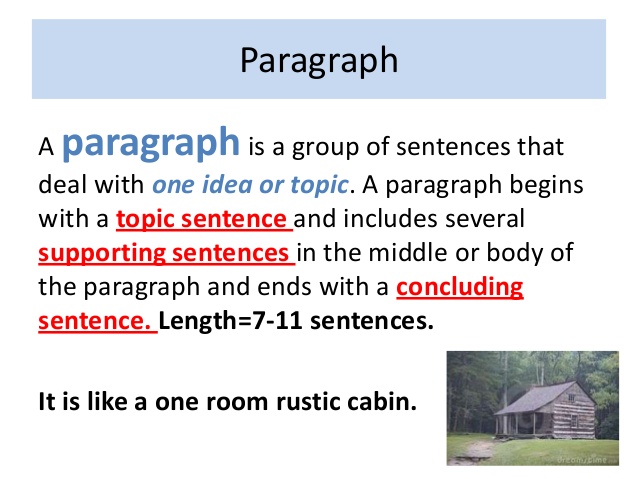 Paragraph

A paragraph is a group of sentences that deal with one idea or topic. A paragraph begins with a topic sentence and includes several supporting sentences in the middle or body of the paragraph and ends with a concluding sentence. Length=7-11 sentences.

It is like a one room rustic cabin.

dreamstime